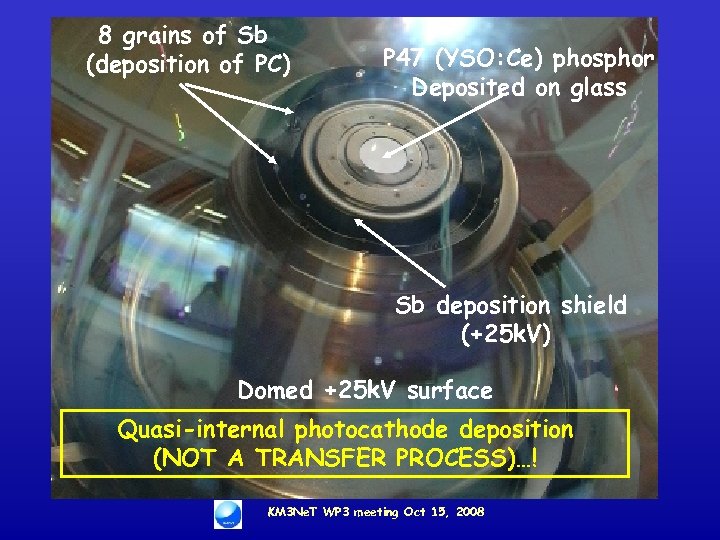 8 grains of Sb (deposition of PC)

P47 (YSO:Ce) phosphor Deposited on glass

Sb deposition shield (+25kV)

Domed +25kV surface

Quasi-internal photocathode deposition (NOT A TRANSFER PROCESS)...!

KM3NeT WP3 meeting Oct 15, 2008